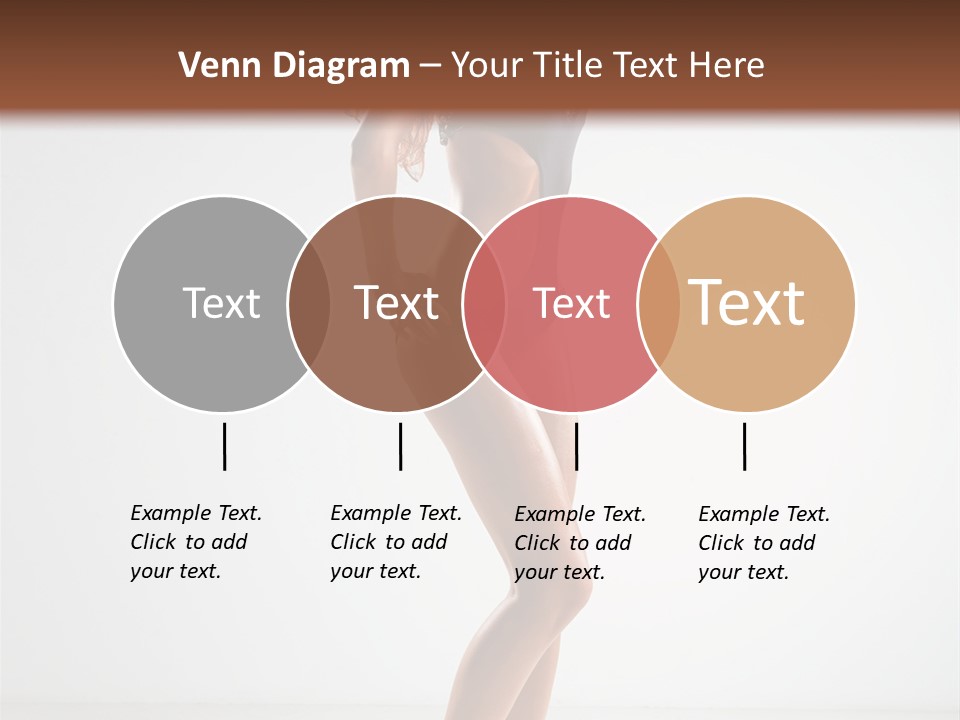 Venn Diagram – Your Title Text Here

Text

Text

Text

Text

Example Text. Click to add your text.

Example Text. Click to add your text.

Example Text. Click to add your text.

Example Text. Click to add your text.